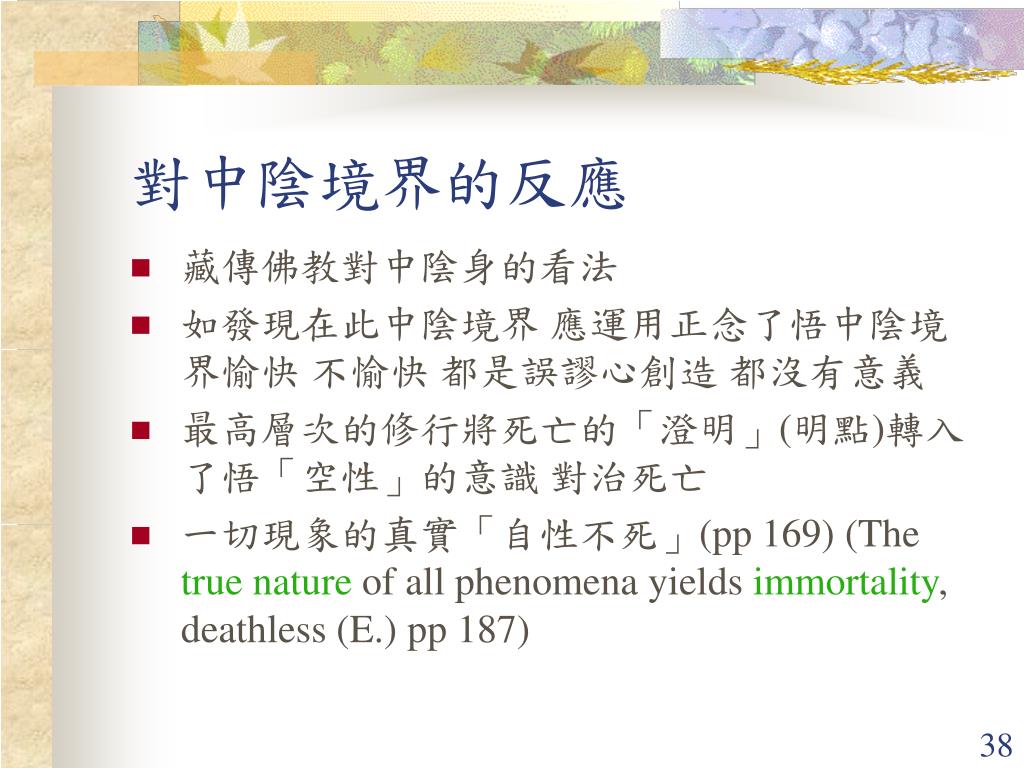 對中陰境界的反應

- 藏傳佛教對中陰身的看法
- 如發現在此中陰境界 應運用正念了悟中陰境界愉快 不愉快 都是誤謬心創造 都沒有意義
- 最高層次的修行將死亡的「澄明」(明點)轉入了悟「空性」的意識 對治死亡
- 一切現象的真實「自性不死」(pp 169) (The true nature of all phenomena yields immortality, deathless (E.) pp 187)

38